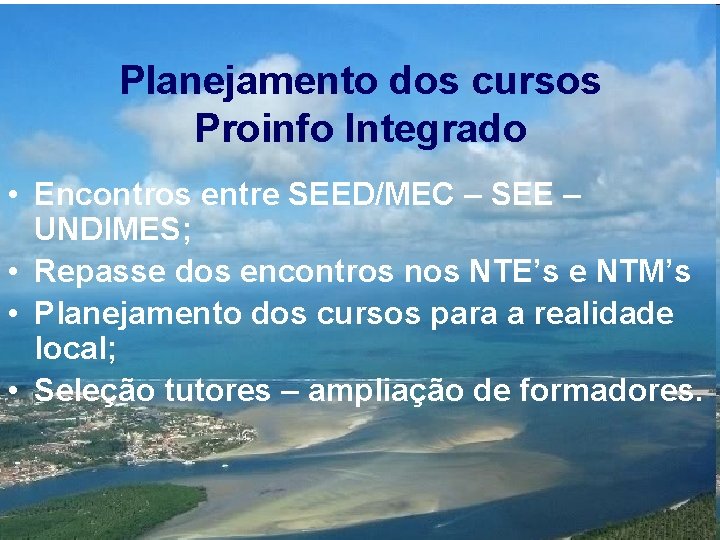 Planejamento dos cursos
Proinfo Integrado

• Encontros entre SEED/MEC – SEE – UNDIMES;
• Repasse dos encontros nos NTE’s e NTM’s
• Planejamento dos cursos para a realidade local;
• Seleção tutores – ampliação de formadores.